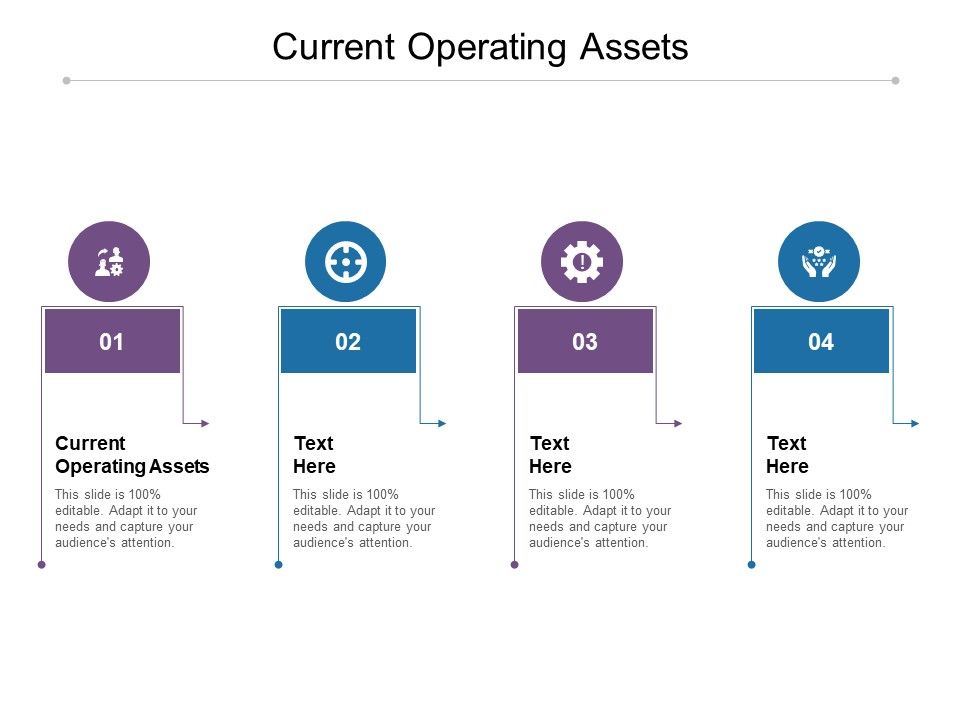 Current Operating Assets

01

Current Operating Assets

This slide is 100% editable. Adapt it to your needs and capture your audience's attention.

02

Text Here

This slide is 100% editable. Adapt it to your needs and capture your audience's attention.

03

Text Here

This slide is 100% editable. Adapt it to your needs and capture your audience's attention.

04

Text Here

This slide is 100% editable. Adapt it to your needs and capture your audience's attention.